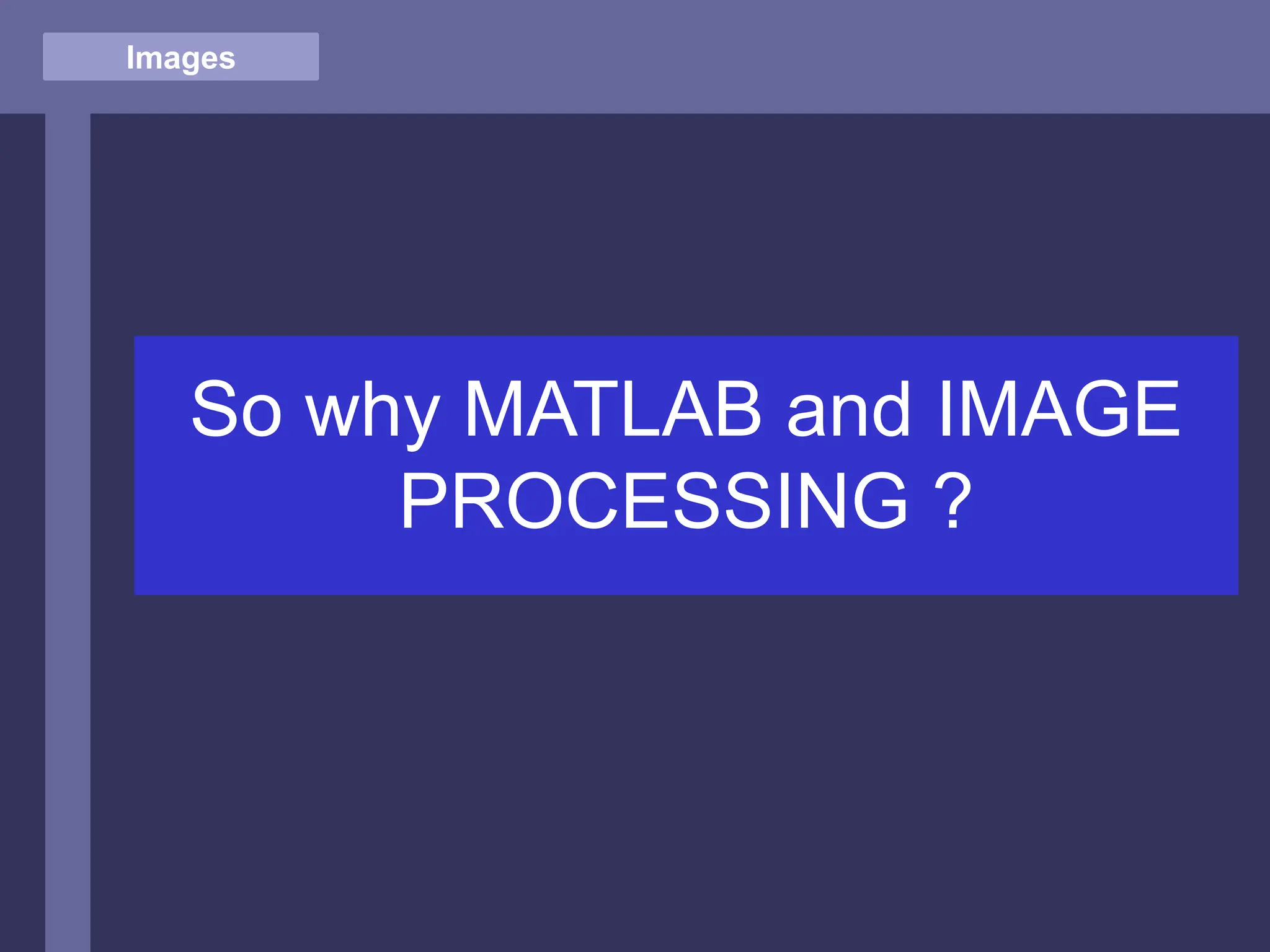 Images

So why MATLAB and IMAGE PROCESSING ?